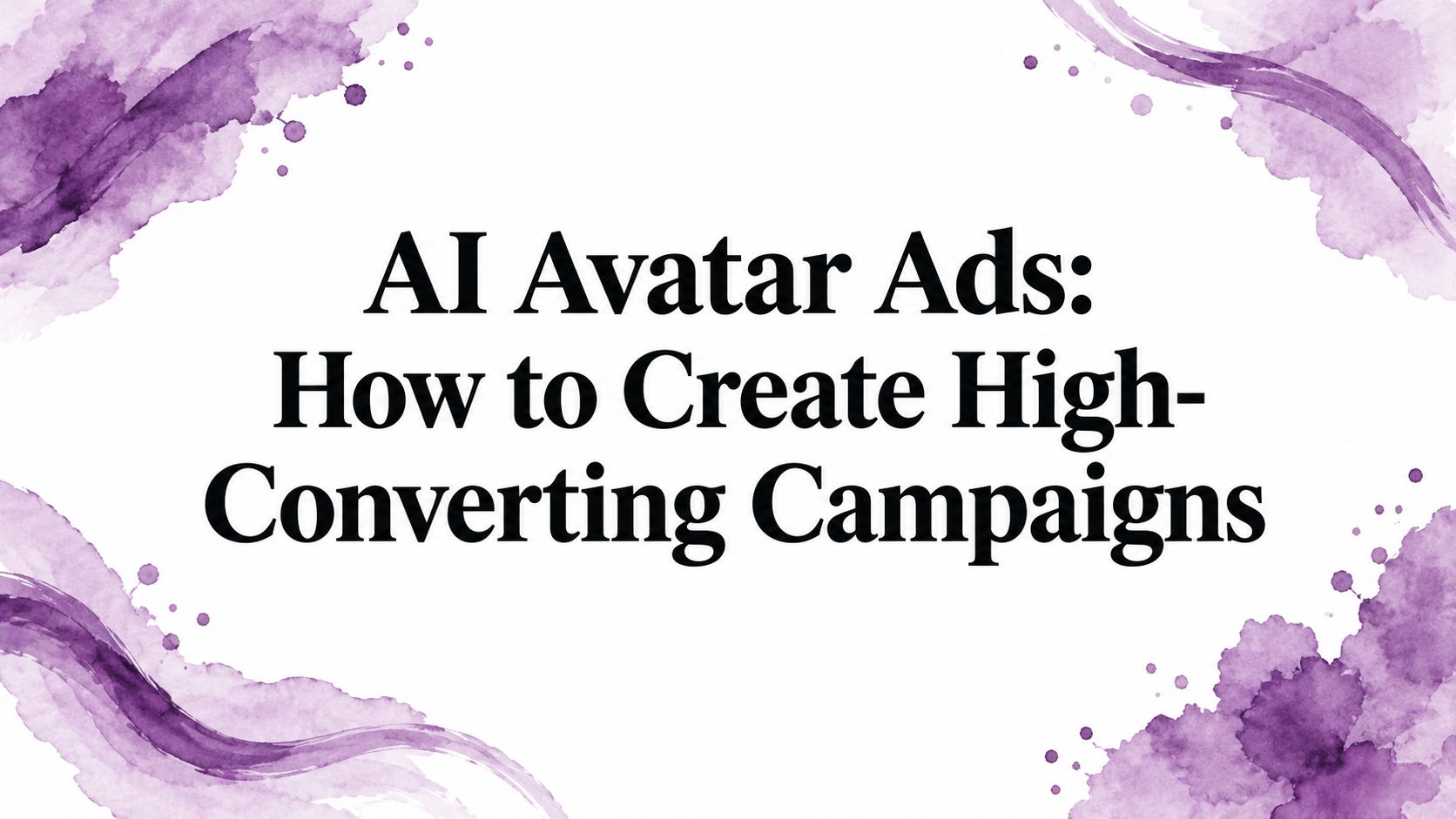 AI Avatar Ads: How to Create High-Converting Campaigns